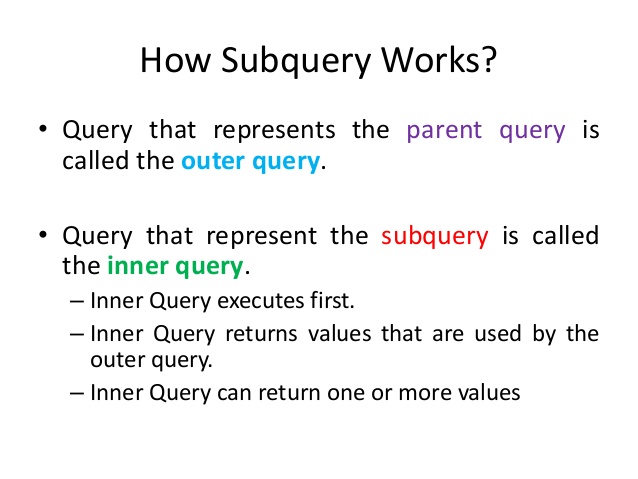 How Subquery Works?

• Query that represents the parent query is called the outer query.

• Query that represent the subquery is called the inner query.
– Inner Query executes first.
– Inner Query returns values that are used by the outer query.
– Inner Query can return one or more values